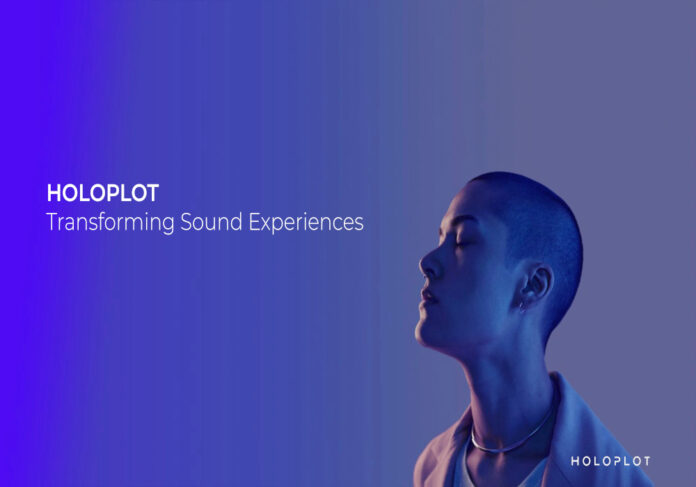 HOLOPLOT
Transforming Sound Experiences

HOLOPLOT